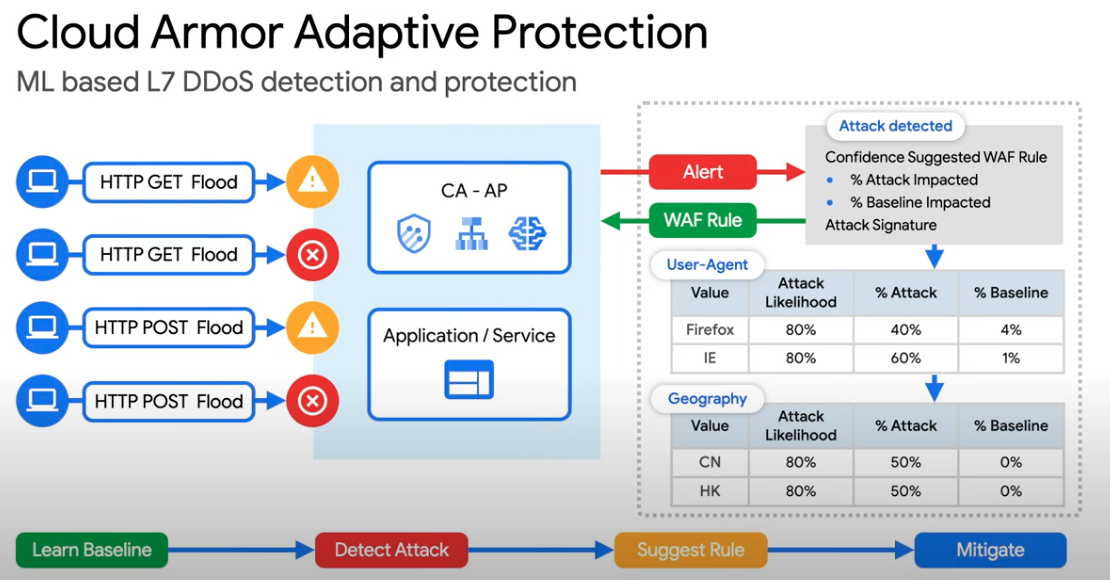 Cloud Armor Adaptive Protection

ML based L7 DDoS detection and protection

HTTP GET Flood

HTTP GET Flood

HTTP POST Flood

HTTP POST Flood

CA - AP

Application / Service

Alert

WAF Rule

Attack detected

Confidence Suggested WAF Rule
• % Attack Impacted
• % Baseline Impacted
Attack Signature

User-Agent

| Value | Attack Likelihood | % Attack | % Baseline |
|---|---|---|---|
| Firefox | 80% | 40% | 4% |
| IE | 80% | 60% | 1% |

Geography

| Value | Attack Likelihood | % Attack | % Baseline |
|---|---|---|---|
| CN | 80% | 50% | 0% |
| HK | 80% | 50% | 0% |

Learn Baseline

Detect Attack

Suggest Rule

Mitigate